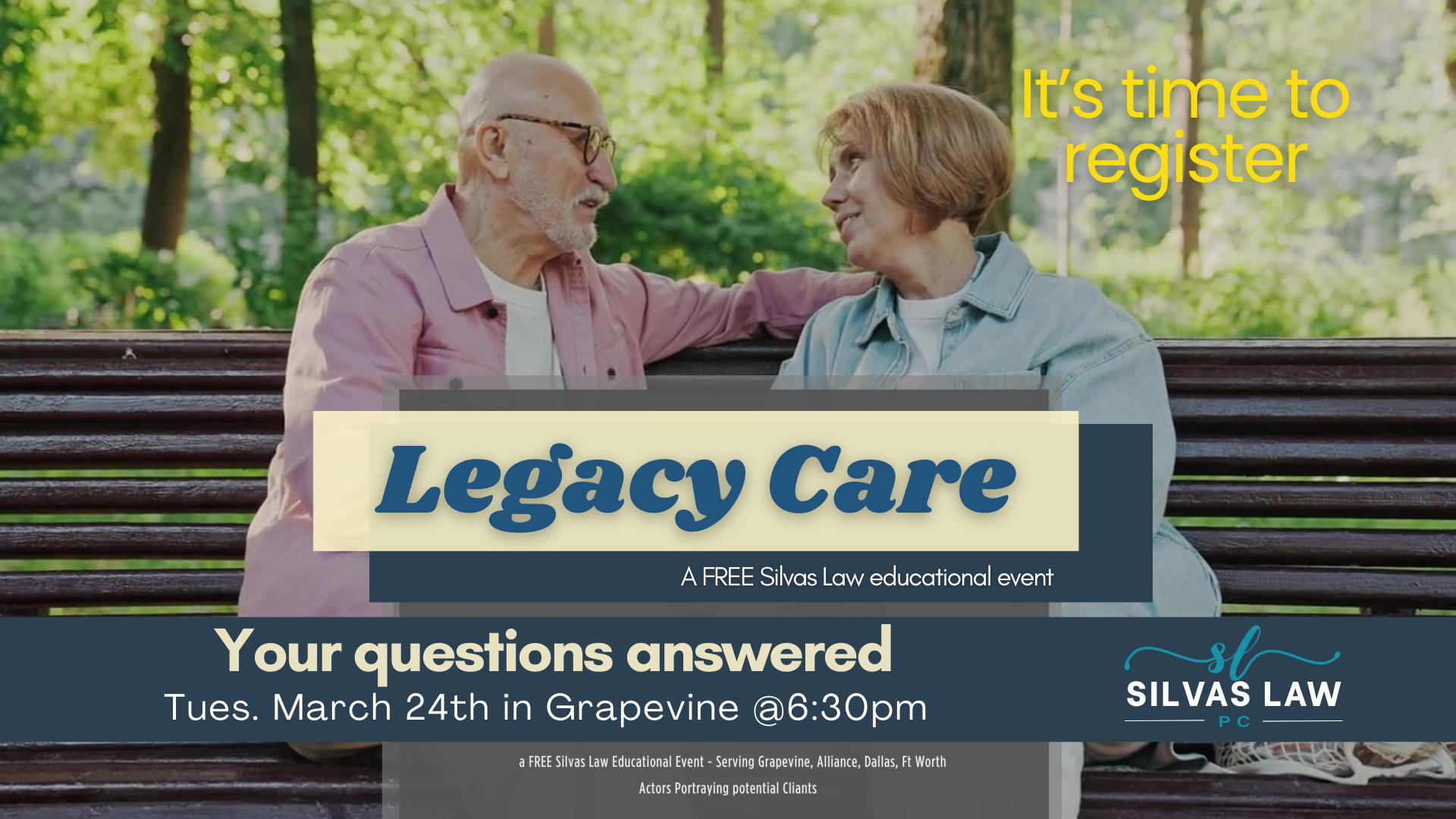 It's time to register

Legacy Care

A FREE Silvas Law educational event

Your questions answered
Tues. March 24th in Grapevine @6:30pm

sl
SILVAS LAW
PC

a FREE Silvas Law Educational Event - Serving Grapevine, Alliance, Dallas, Ft Worth

Actors Portraying potential Cliants